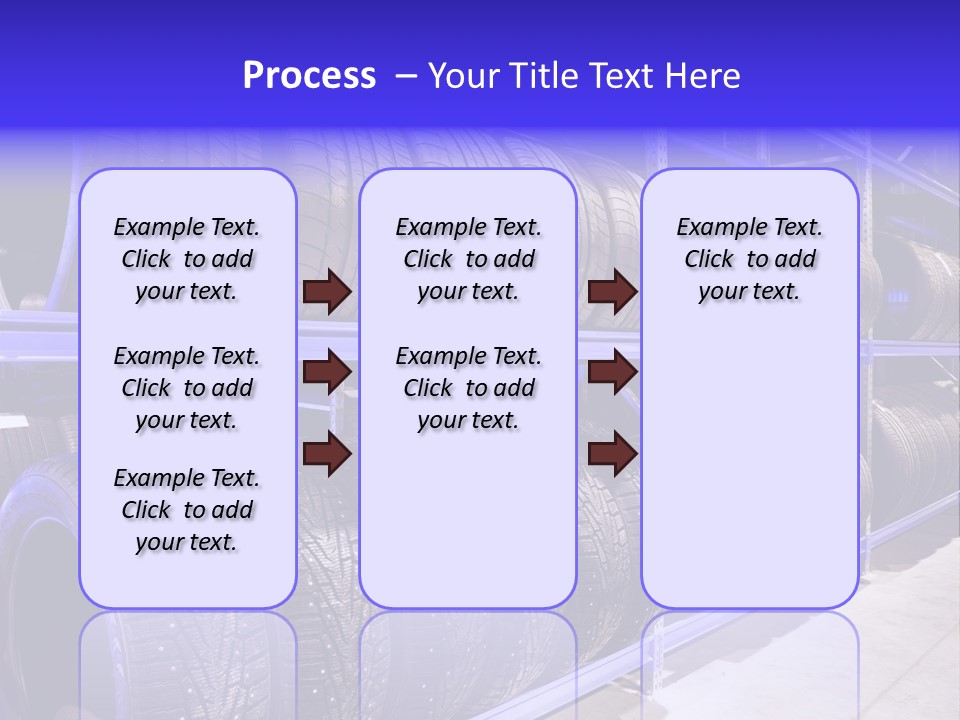 Process – Your Title Text Here

Example Text. Click to add your text.

Example Text. Click to add your text.

Example Text. Click to add your text.

Example Text. Click to add your text.

Example Text. Click to add your text.

Example Text. Click to add your text.